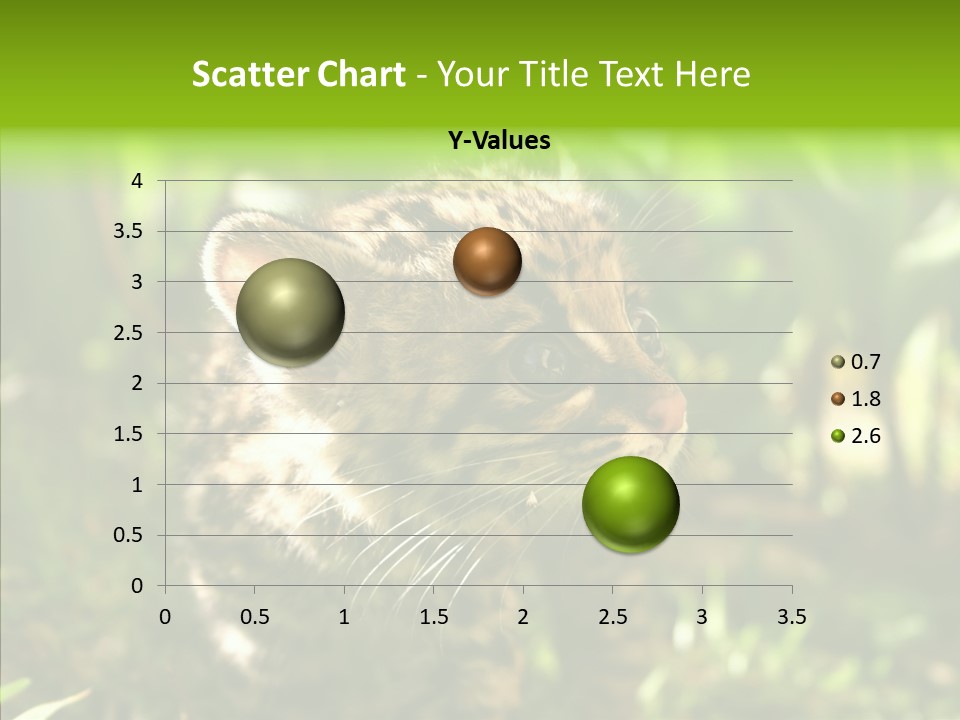 Scatter Chart - Your Title Text Here

Y-Values

4
3.5
3
2.5
2
1.5
1
0.5
0

0 0.5 1 1.5 2 2.5 3 3.5

0.7
1.8
2.6